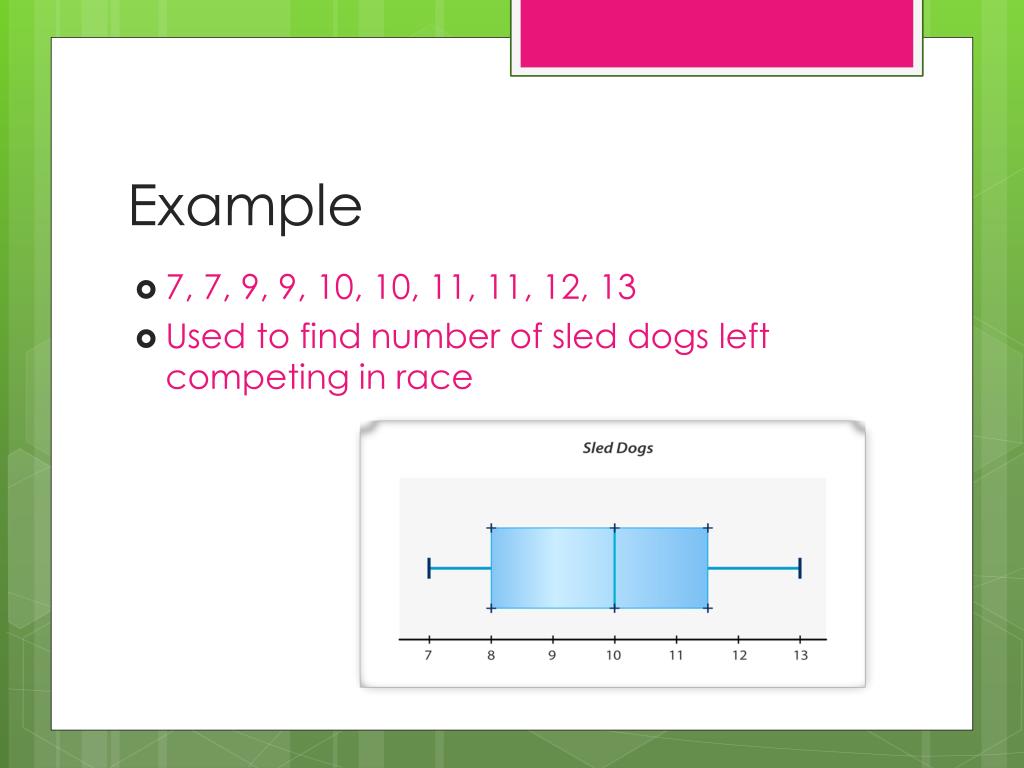 Example

7, 7, 9, 9, 10, 10, 11, 11, 12, 13

Used to find number of sled dogs left competing in race

Sled Dogs

7 8 9 10 11 12 13